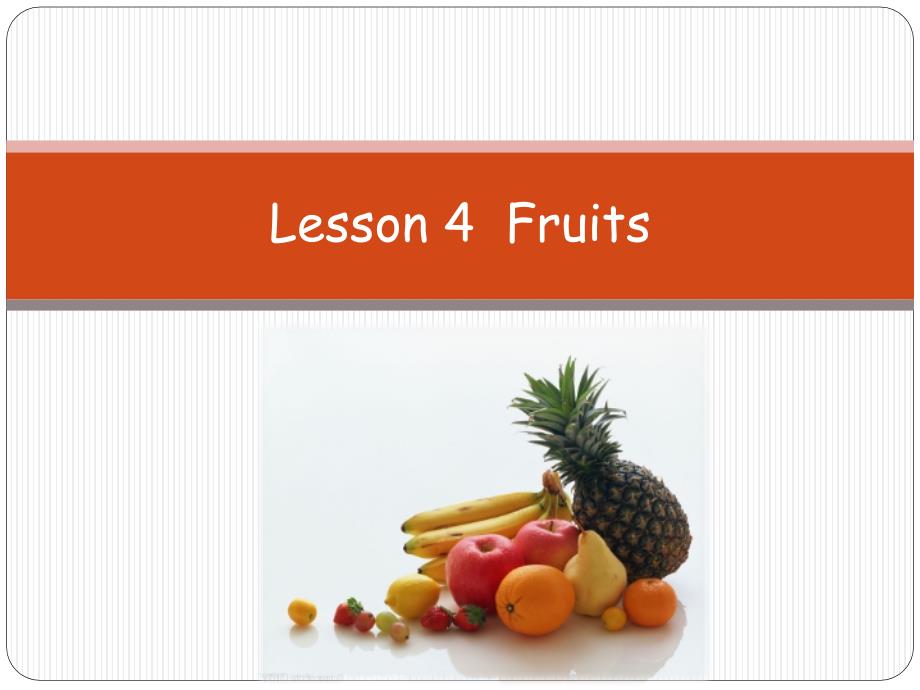 Lesson 4 Fruits